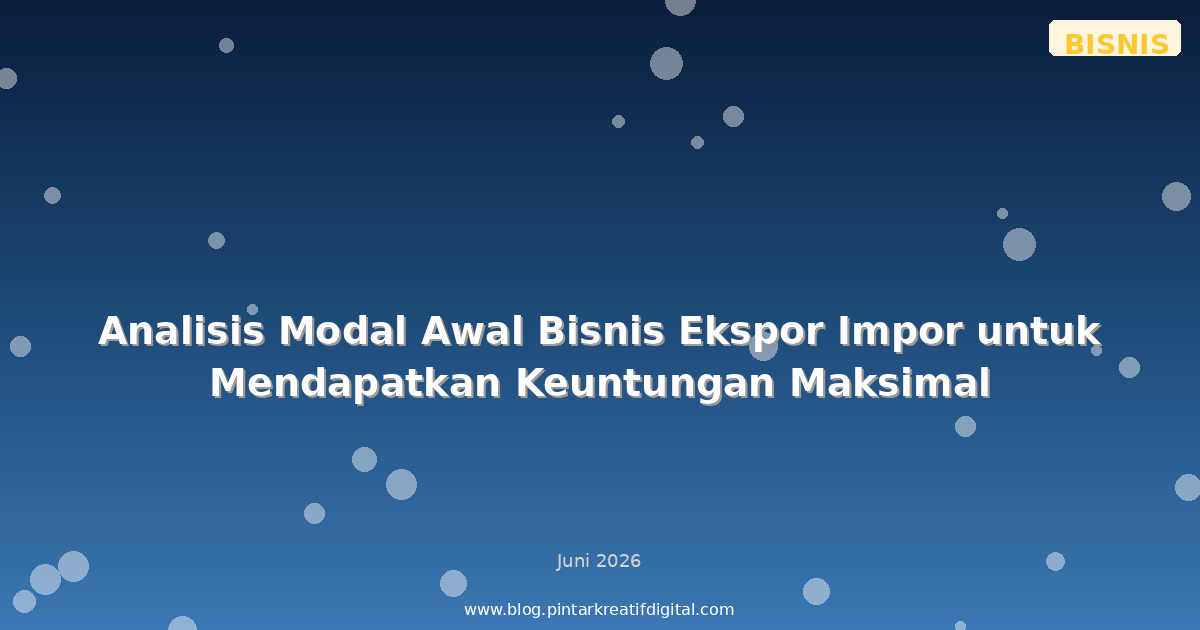 BISNIS

Analisis Modal Awal Bisnis Ekspor Impor untuk Mendapatkan Keuntungan Maksimal

Juni 2026

www.blog.pintarkreatifdigital.com